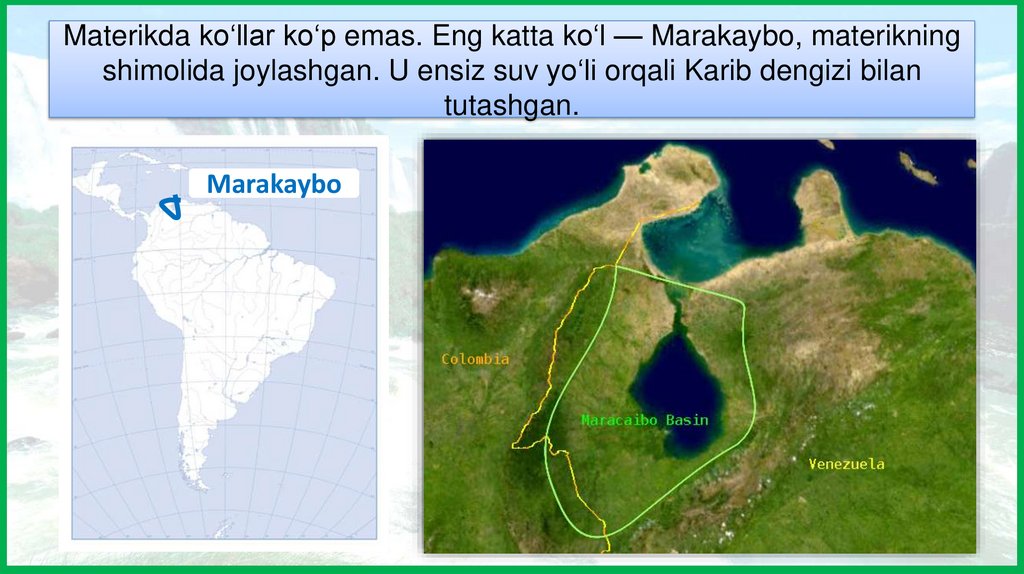 Materikda ko‘llar ko‘p emas. Eng katta ko‘l — Marakaybo, materikning shimolida joylashgan. U ensiz suv yo‘li orqali Karib dengizi bilan tutashgan.

Marakaybo

Colombia

Maracaibo Basin

Venezuela